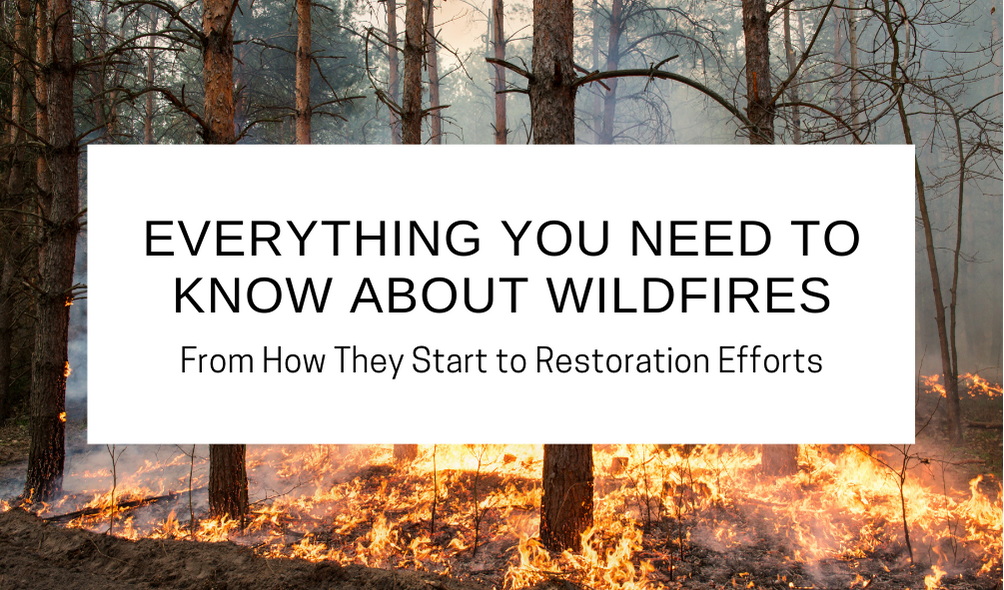 EVERYTHING YOU NEED TO KNOW ABOUT WILDFIRES

From How They Start to Restoration Efforts